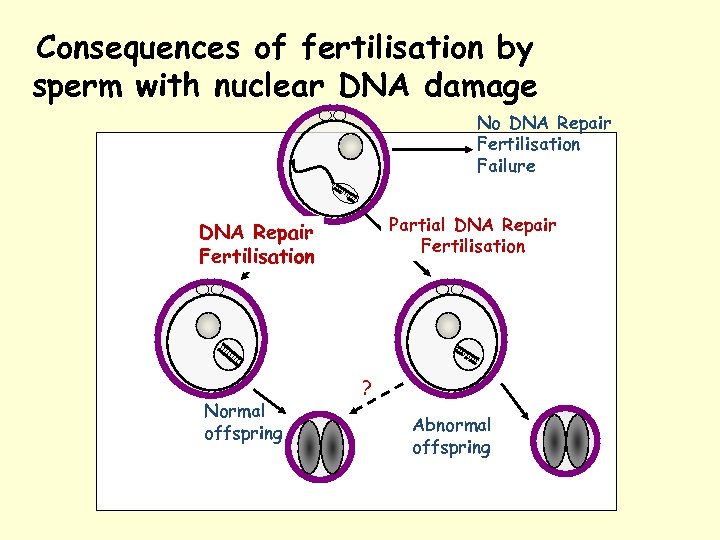 Consequences of fertilisation by sperm with nuclear DNA damage

No DNA Repair
Fertilisation
Failure

DNA Repair
Fertilisation

Partial DNA Repair
Fertilisation

?

Normal
offspring

Abnormal
offspring